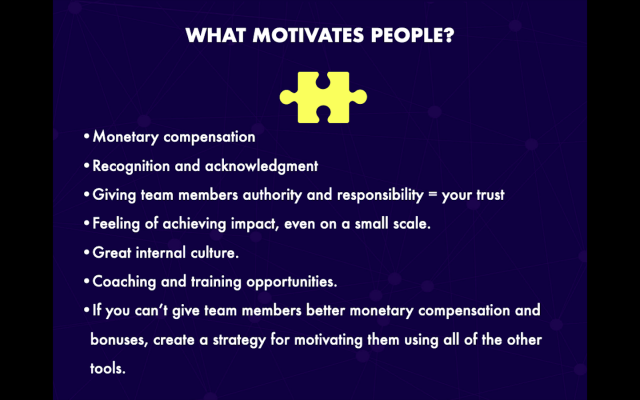 WHAT MOTIVATES PEOPLE?

• Monetary compensation
• Recognition and acknowledgment
• Giving team members authority and responsibility = your trust
• Feeling of achieving impact, even on a small scale.
• Great internal culture.
• Coaching and training opportunities.
• If you can't give team members better monetary compensation and bonuses, create a strategy for motivating them using all of the other tools.